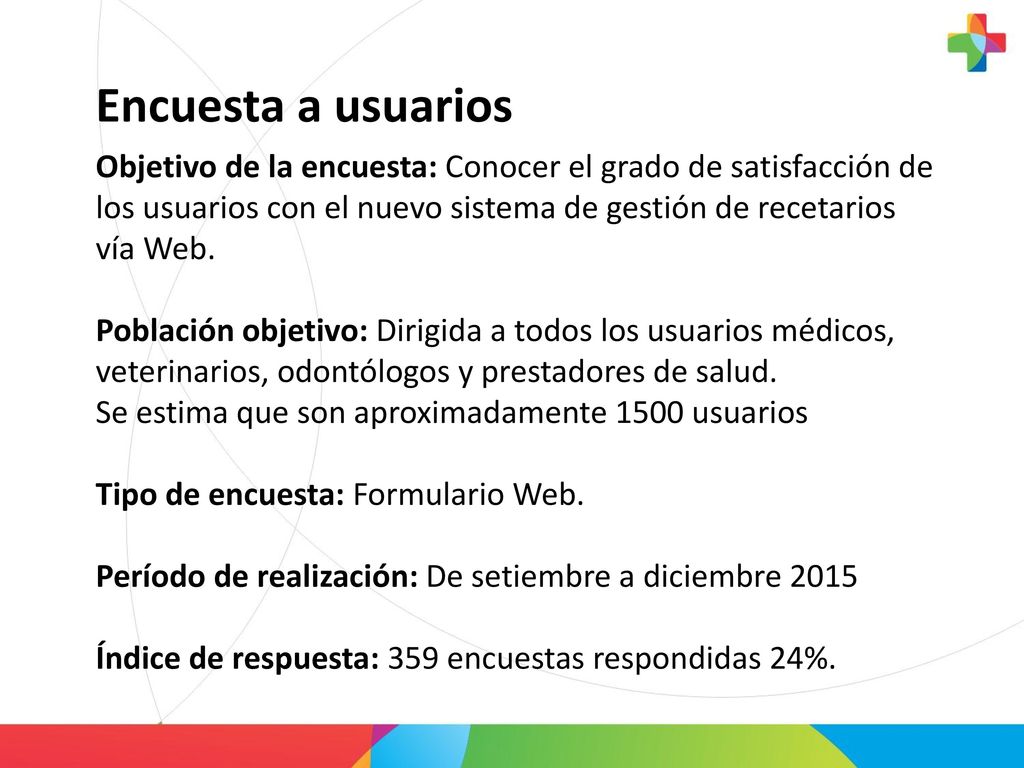 Encuesta a usuarios

Objetivo de la encuesta: Conocer el grado de satisfacción de los usuarios con el nuevo sistema de gestión de recetarios vía Web.

Población objetivo: Dirigida a todos los usuarios médicos, veterinarios, odontólogos y prestadores de salud.
Se estima que son aproximadamente 1500 usuarios

Tipo de encuesta: Formulario Web.

Período de realización: De setiembre a diciembre 2015

Índice de respuesta: 359 encuestas respondidas 24%.